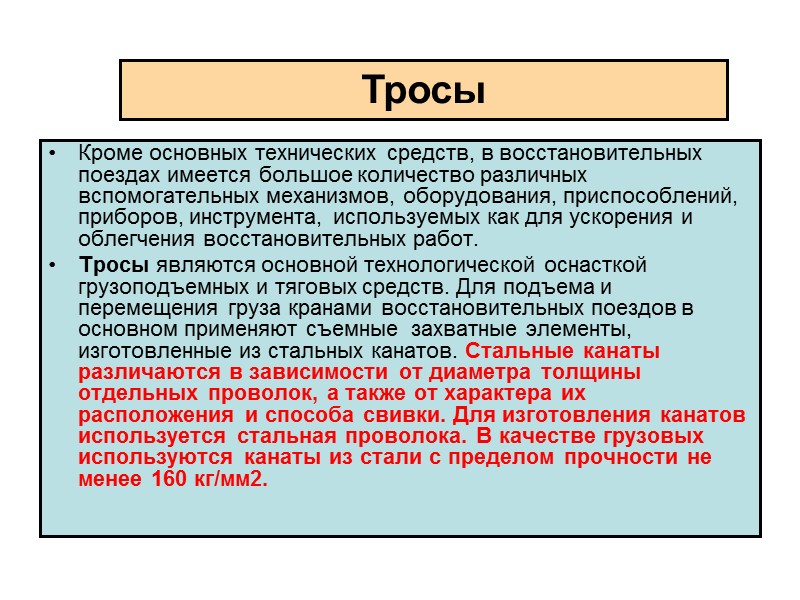 Тросы

• Кроме основных технических средств, в восстановительных поездах имеется большое количество различных вспомогательных механизмов, оборудования, приспособлений, приборов, инструмента, используемых как для ускорения и облегчения восстановительных работ.

• Тросы являются основной технологической оснасткой грузоподъемных и тяговых средств. Для подъема и перемещения груза кранами восстановительных поездов в основном применяют съемные захватные элементы, изготовленные из стальных канатов. Стальные канаты различаются в зависимости от диаметра толщины отдельных проволок, а также от характера их расположения и способа свивки. Для изготовления канатов используется стальная проволока. В качестве грузовых используются канаты из стали с пределом прочности не менее 160 кг/мм2.